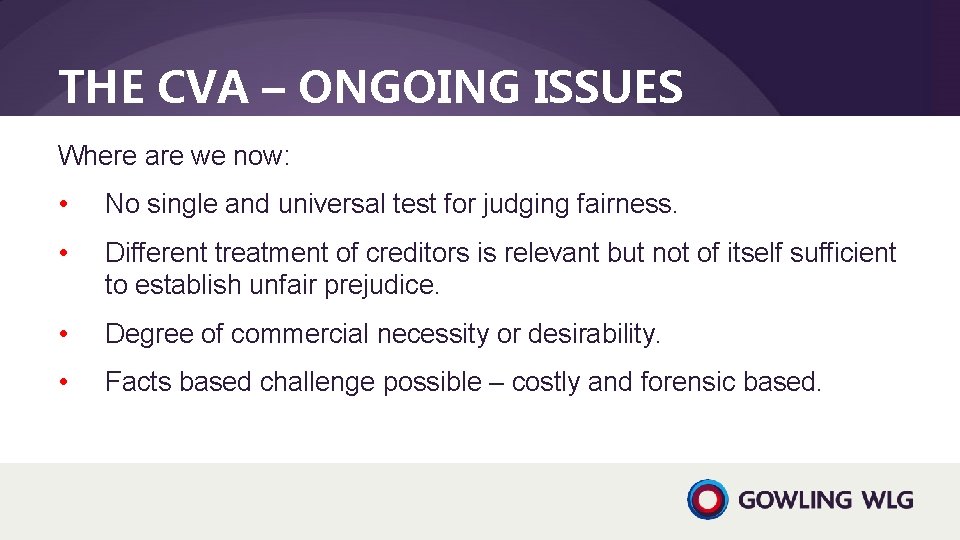 THE CVA – ONGOING ISSUES

Where are we now:

• No single and universal test for judging fairness.

• Different treatment of creditors is relevant but not of itself sufficient to establish unfair prejudice.

• Degree of commercial necessity or desirability.

• Facts based challenge possible – costly and forensic based.

GOWLING WLG